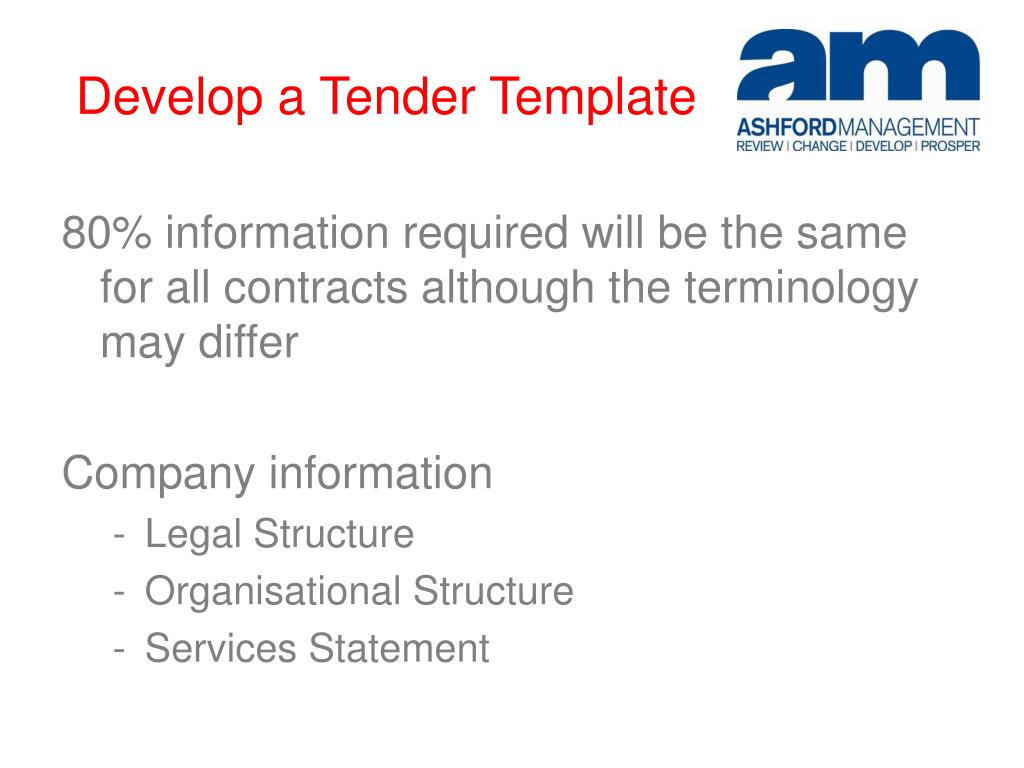 Develop a Tender Template

am
ASHFORDMANAGEMENT
REVIEW | CHANGE | DEVELOP | PROSPER

80% information required will be the same for all contracts although the terminology may differ

Company information
- Legal Structure
- Organisational Structure
- Services Statement